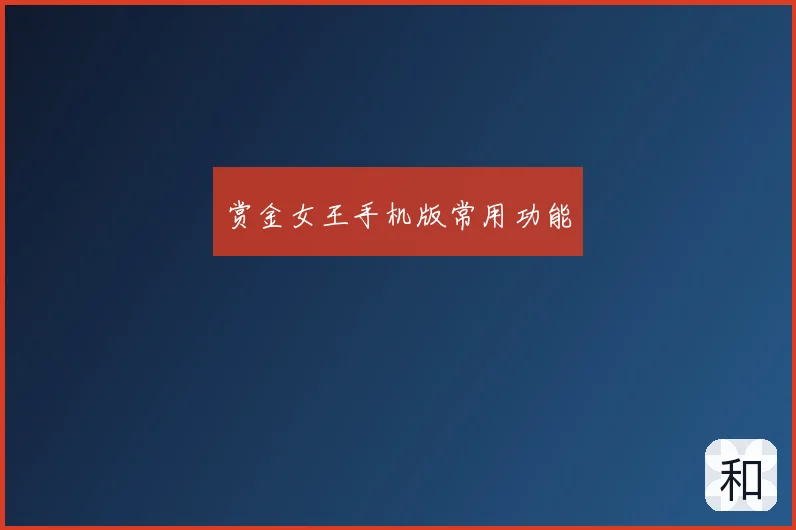 赏金女王手机版常用功能

和